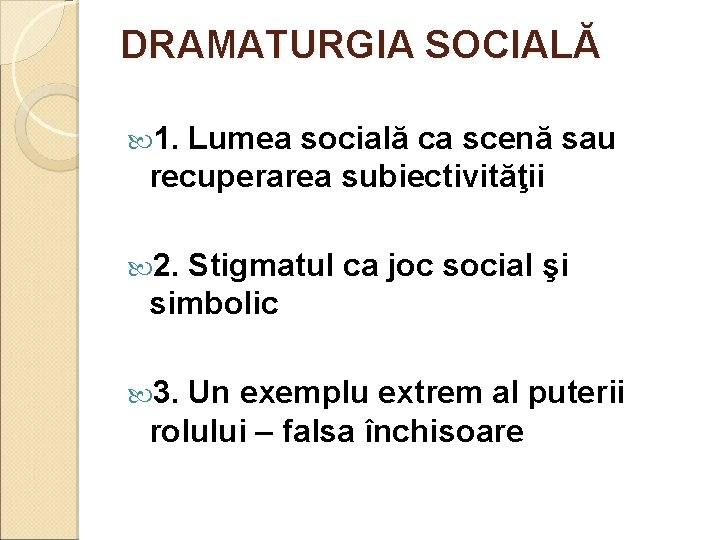 DRAMATURGIA SOCIALĂ

1. Lumea socială ca scenă sau recuperarea subiectivităţii

2. Stigmatul ca joc social şi simbolic

3. Un exemplu extrem al puterii rolului – falsa închisoare